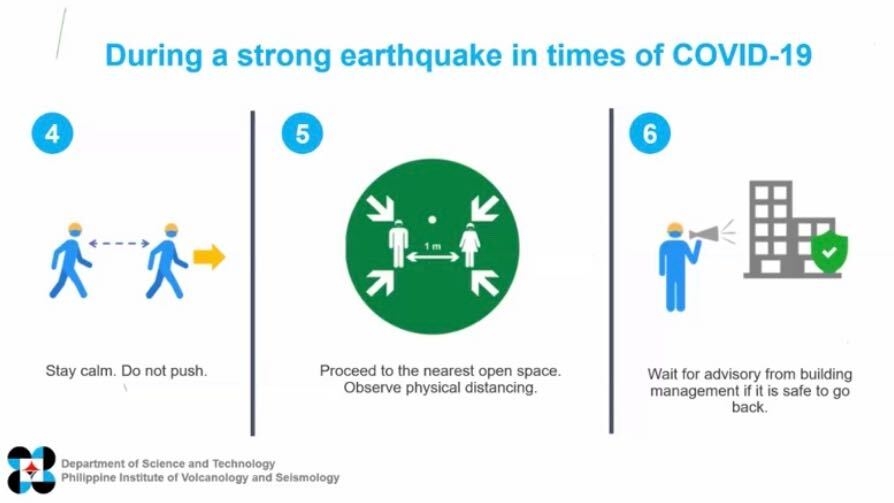 During a strong earthquake in times of COVID-19

4

Stay calm. Do not push.

5

1 m

Proceed to the nearest open space. Observe physical distancing.

6

Wait for advisory from building management if it is safe to go back.

Department of Science and Technology
Philippine Institute of Volcanology and Seismology